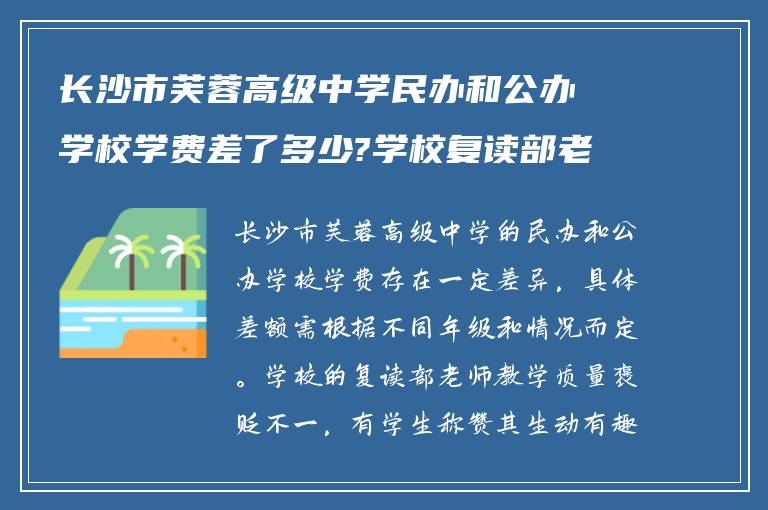 长沙市芙蓉高级中学民办和公办学校学费差了多少?学校复读部老

长沙市芙蓉高级中学的民办和公办学校学费存在一定差异，具体差额需根据不同年级和情况而定。学校的复读部老师教学质量褒贬不一，有学生称赞其生动有趣